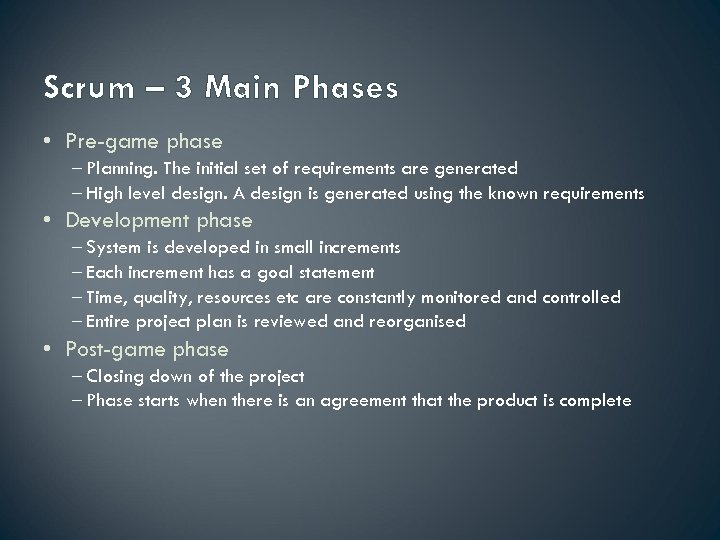 Scrum – 3 Main Phases

• Pre-game phase
– Planning. The initial set of requirements are generated
– High level design. A design is generated using the known requirements
• Development phase
– System is developed in small increments
– Each increment has a goal statement
– Time, quality, resources etc are constantly monitored and controlled
– Entire project plan is reviewed and reorganised
• Post-game phase
– Closing down of the project
– Phase starts when there is an agreement that the product is complete